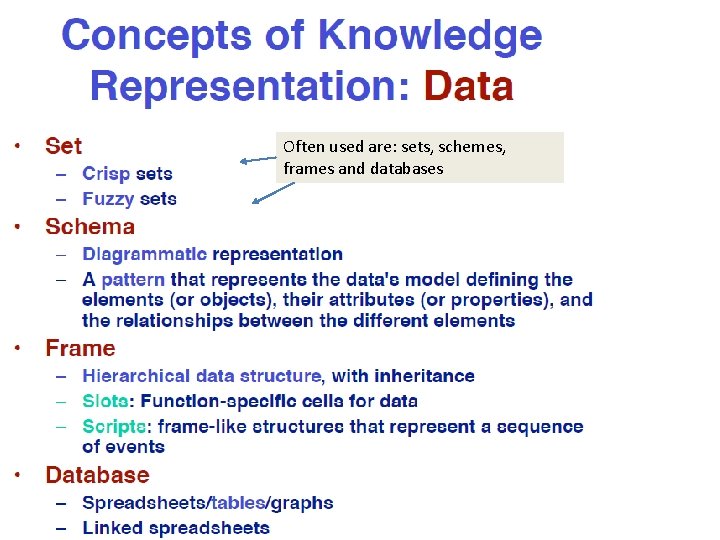 Concepts of Knowledge Representation: Data

• Set
– Crisp sets
– Fuzzy sets

Often used are: sets, schemes, frames and databases

• Schema
– Diagrammatic representation
– A pattern that represents the data's model defining the elements (or objects), their attributes (or properties), and the relationships between the different elements
• Frame
– Hierarchical data structure, with inheritance
– Slots: Function-specific cells for data
– Scripts: frame-like structures that represent a sequence of events
• Database
– Spreadsheets/tables/graphs
– Linked spreadsheets